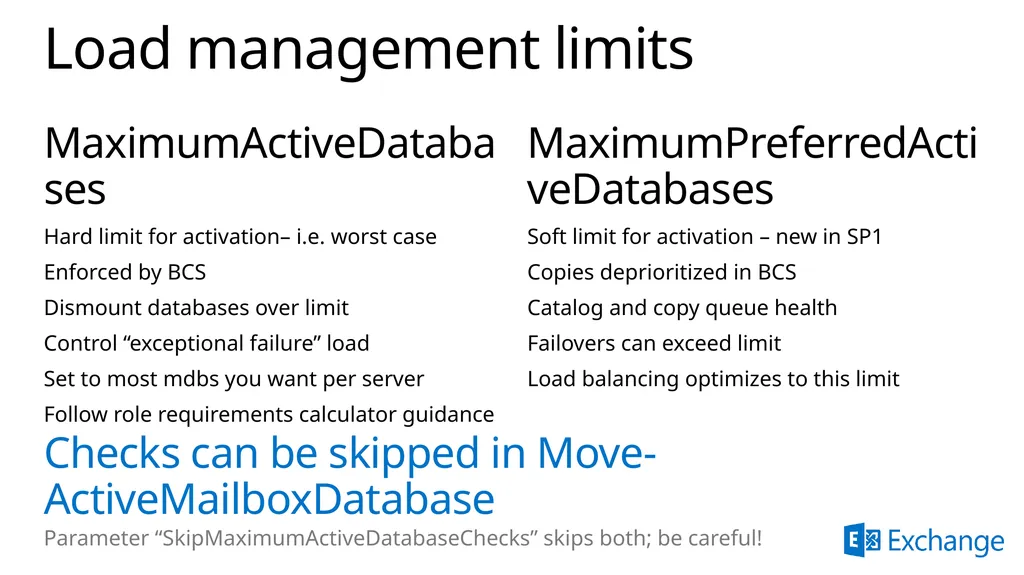 Load management limits

MaximumActiveDatabases

Hard limit for activation– i.e. worst case

Enforced by BCS

Dismount databases over limit

Control “exceptional failure” load

Set to most mdbs you want per server

Follow role requirements calculator guidance

MaximumPreferredActiveDatabases

Soft limit for activation – new in SP1

Copies deprioritized in BCS

Catalog and copy queue health

Failovers can exceed limit

Load balancing optimizes to this limit

Checks can be skipped in Move-ActiveMailboxDatabase

Parameter “SkipMaximumActiveDatabaseChecks” skips both; be careful!

Exchange